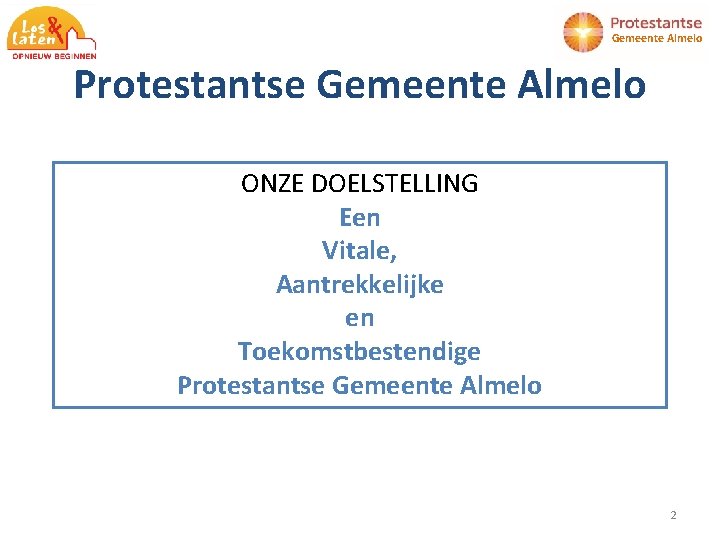 Los & laten
OPNIEUW BEGINNEN

Protestantse
Gemeente Almelo

Protestantse Gemeente Almelo

ONZE DOELSTELLING
Een
Vitale,
Aantrekkelijke
en
Toekomstbestendige
Protestantse Gemeente Almelo

2